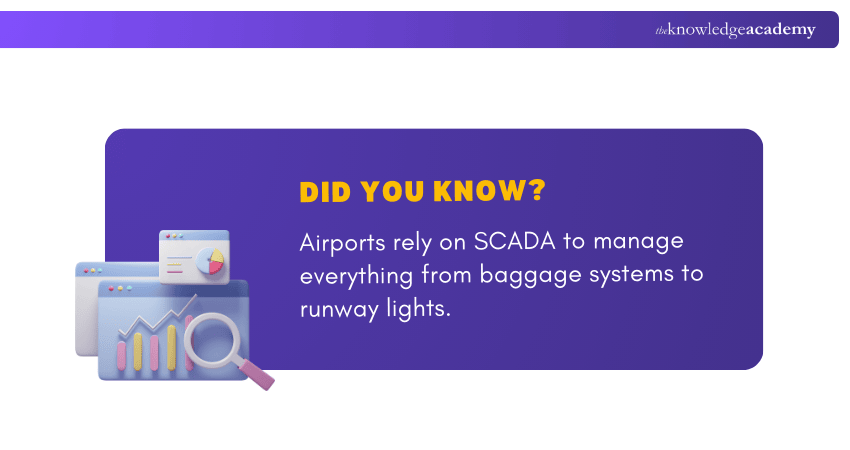 theknowledgeacademy

DID YOU KNOW?

Airports rely on SCADA to manage everything from baggage systems to runway lights.